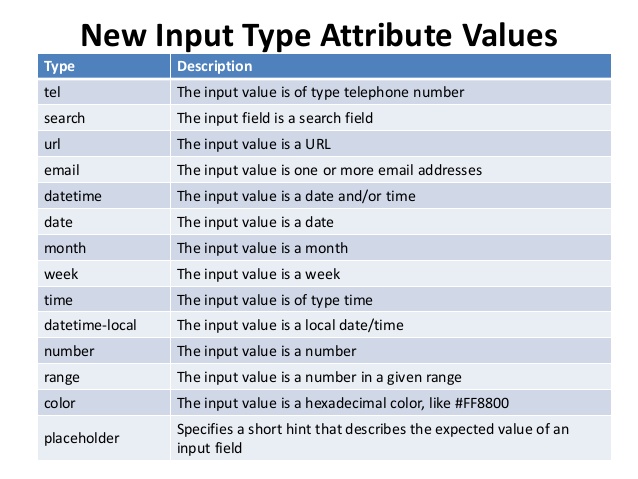 New Input Type Attribute Values

| Type | Description |
|---|---|
| tel | The input value is of type telephone number |
| search | The input field is a search field |
| url | The input value is a URL |
| email | The input value is one or more email addresses |
| datetime | The input value is a date and/or time |
| date | The input value is a date |
| month | The input value is a month |
| week | The input value is a week |
| time | The input value is of type time |
| datetime-local | The input value is a local date/time |
| number | The input value is a number |
| range | The input value is a number in a given range |
| color | The input value is a hexadecimal color, like #FF8800 |
| placeholder | Specifies a short hint that describes the expected value of an input field |